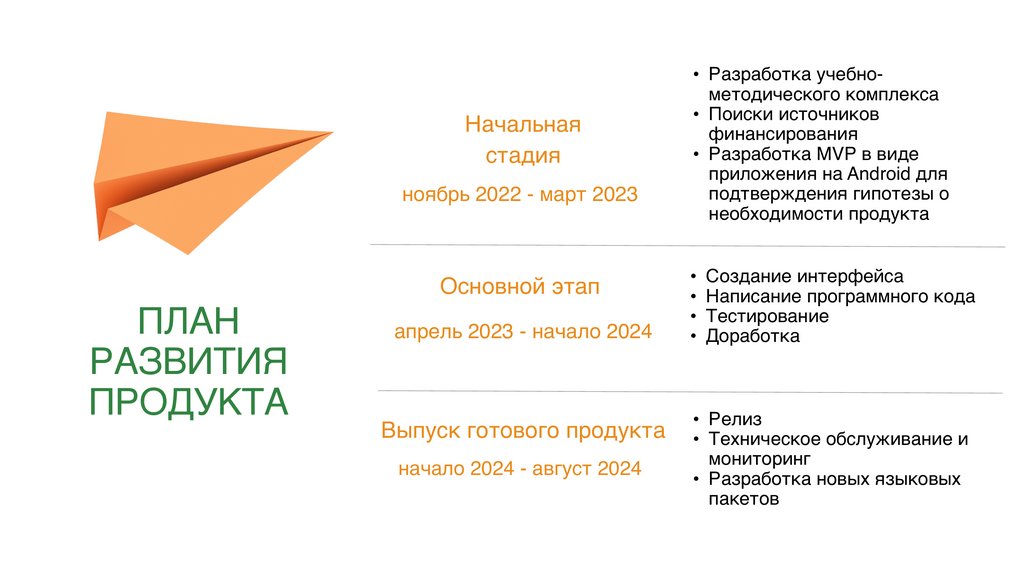 ПЛАН РАЗВИТИЯ ПРОДУКТА

Начальная стадия
ноябрь 2022 - март 2023

• Разработка учебно-методического комплекса
• Поиски источников финансирования
• Разработка MVP в виде приложения на Android для подтверждения гипотезы о необходимости продукта

Основной этап
апрель 2023 - начало 2024

• Создание интерфейса
• Написание программного кода
• Тестирование
• Доработка

Выпуск готового продукта
начало 2024 - август 2024

• Релиз
• Техническое обслуживание и мониторинг
• Разработка новых языковых пакетов